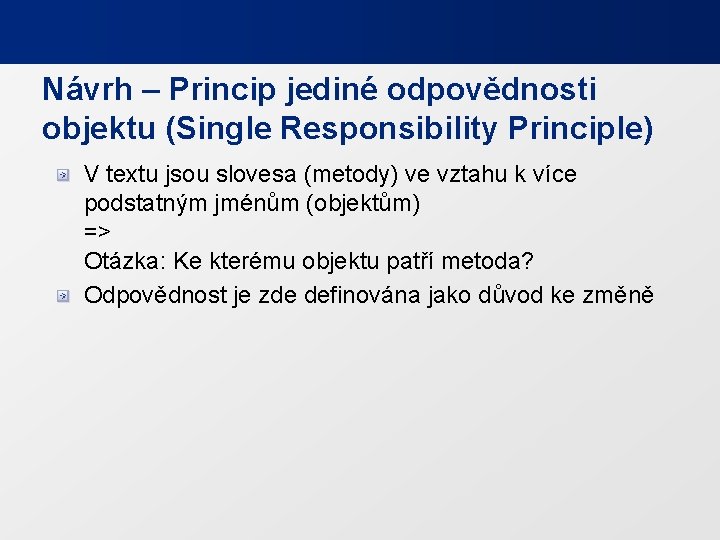 Návrh – Princip jediné odpovědnosti objektu (Single Responsibility Principle)

V textu jsou slovesa (metody) ve vztahu k více podstatným jménům (objektům)
=>
Otázka: Ke kterému objektu patří metoda?

Odpovědnost je zde definována jako důvod ke změně